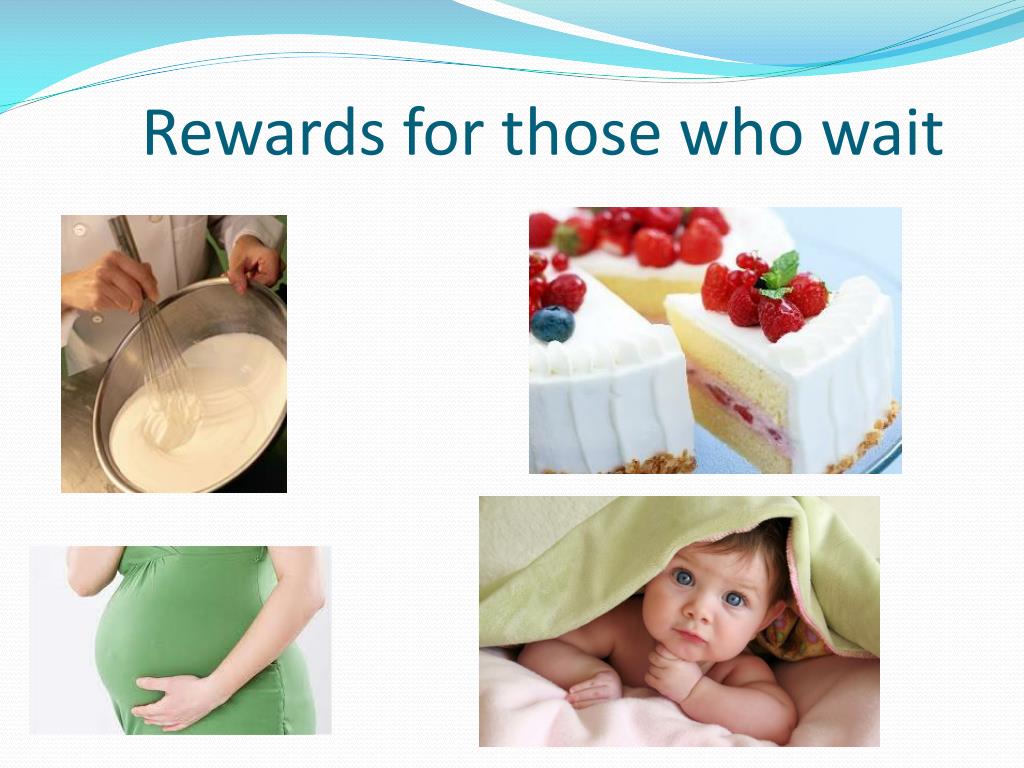 Rewards for those who wait